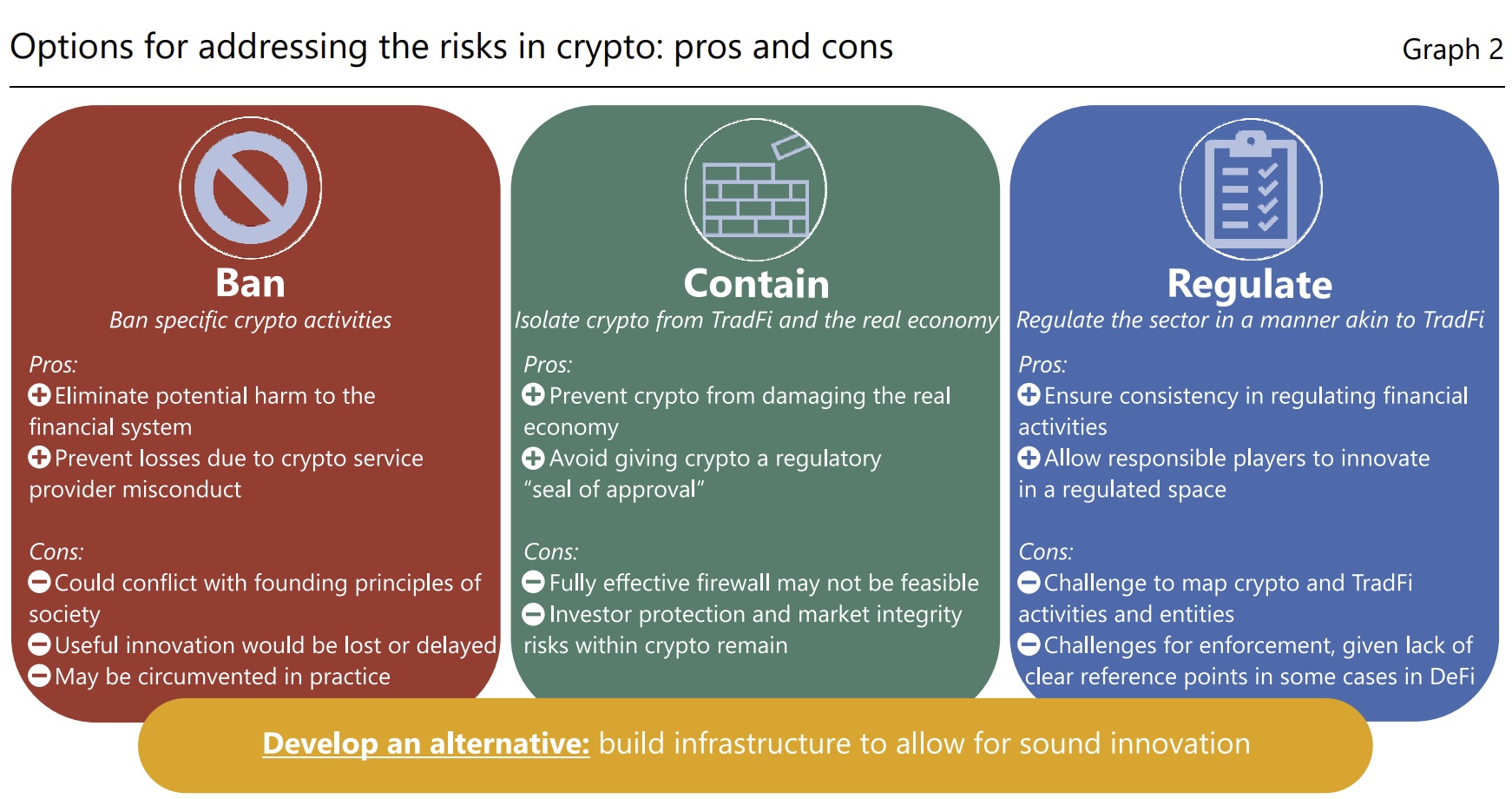 Options for addressing the risks in crypto: pros and cons

Graph 2

Ban

Ban specific crypto activities

Pros:
Eliminate potential harm to the financial system
Prevent losses due to crypto service provider misconduct

Cons:
Could conflict with founding principles of society
Useful innovation would be lost or delayed
May be circumvented in practice

Contain

Isolate crypto from TradFi and the real economy

Pros:
Prevent crypto from damaging the real economy
Avoid giving crypto a regulatory "seal of approval"

Cons:
Fully effective firewall may not be feasible
Investor protection and market integrity risks within crypto remain

Regulate

Regulate the sector in a manner akin to TradFi

Pros:
Ensure consistency in regulating financial activities
Allow responsible players to innovate in a regulated space

Cons:
Challenge to map crypto and TradFi activities and entities
Challenges for enforcement, given lack of clear reference points in some cases in DeFi

Develop an alternative: build infrastructure to allow for sound innovation